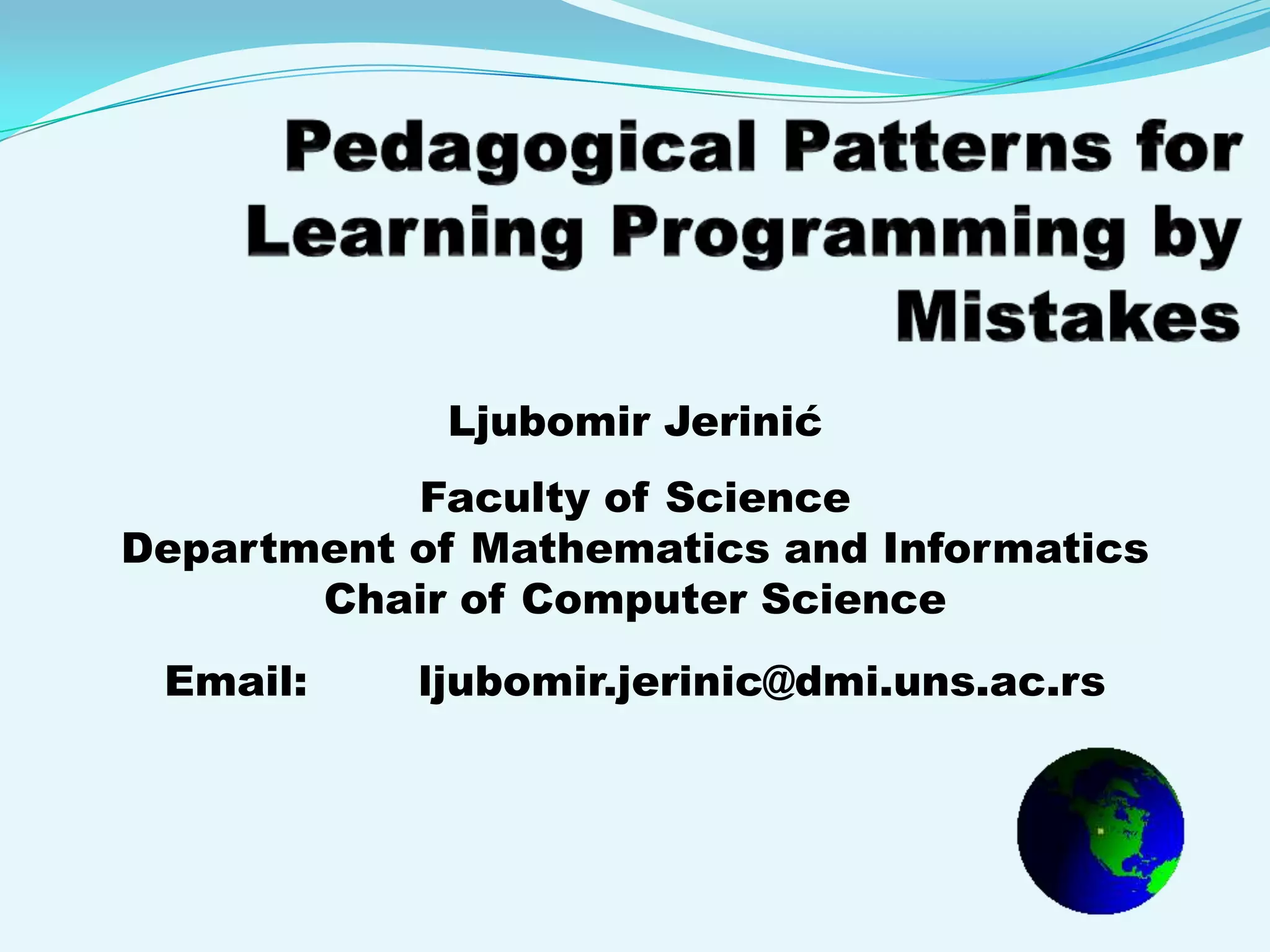 Pedagogical Patterns for Learning Programming by Mistakes

Ljubomir Jerinić

Faculty of Science
Department of Mathematics and Informatics
Chair of Computer Science

Email: ljubomir.jerinic@dmi.uns.ac.rs